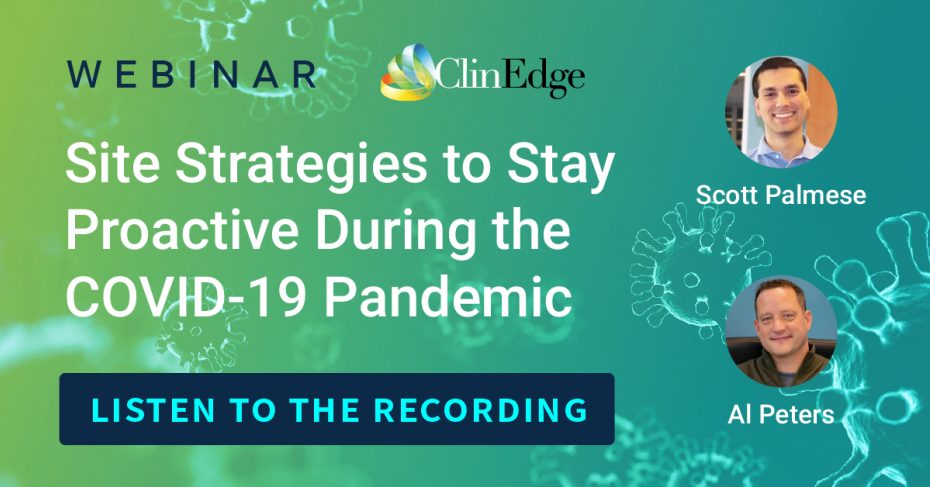 WEBINAR ClinEdge

Site Strategies to Stay Proactive During the COVID-19 Pandemic

LISTEN TO THE RECORDING

Scott Palmese

Al Peters